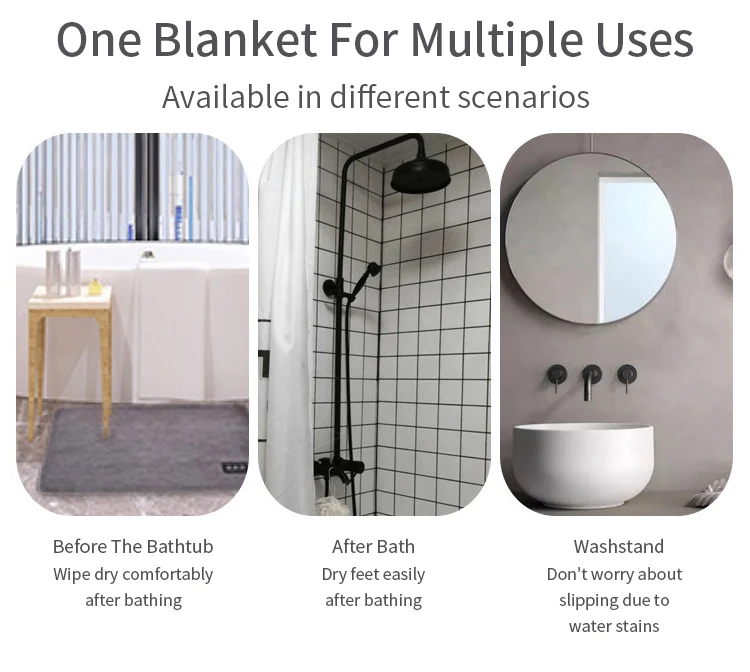 One Blanket For Multiple Uses

Available in different scenarios

Before The Bathtub
Wipe dry comfortably after bathing

After Bath
Dry feet easily after bathing

Washstand
Don't worry about slipping due to water stains